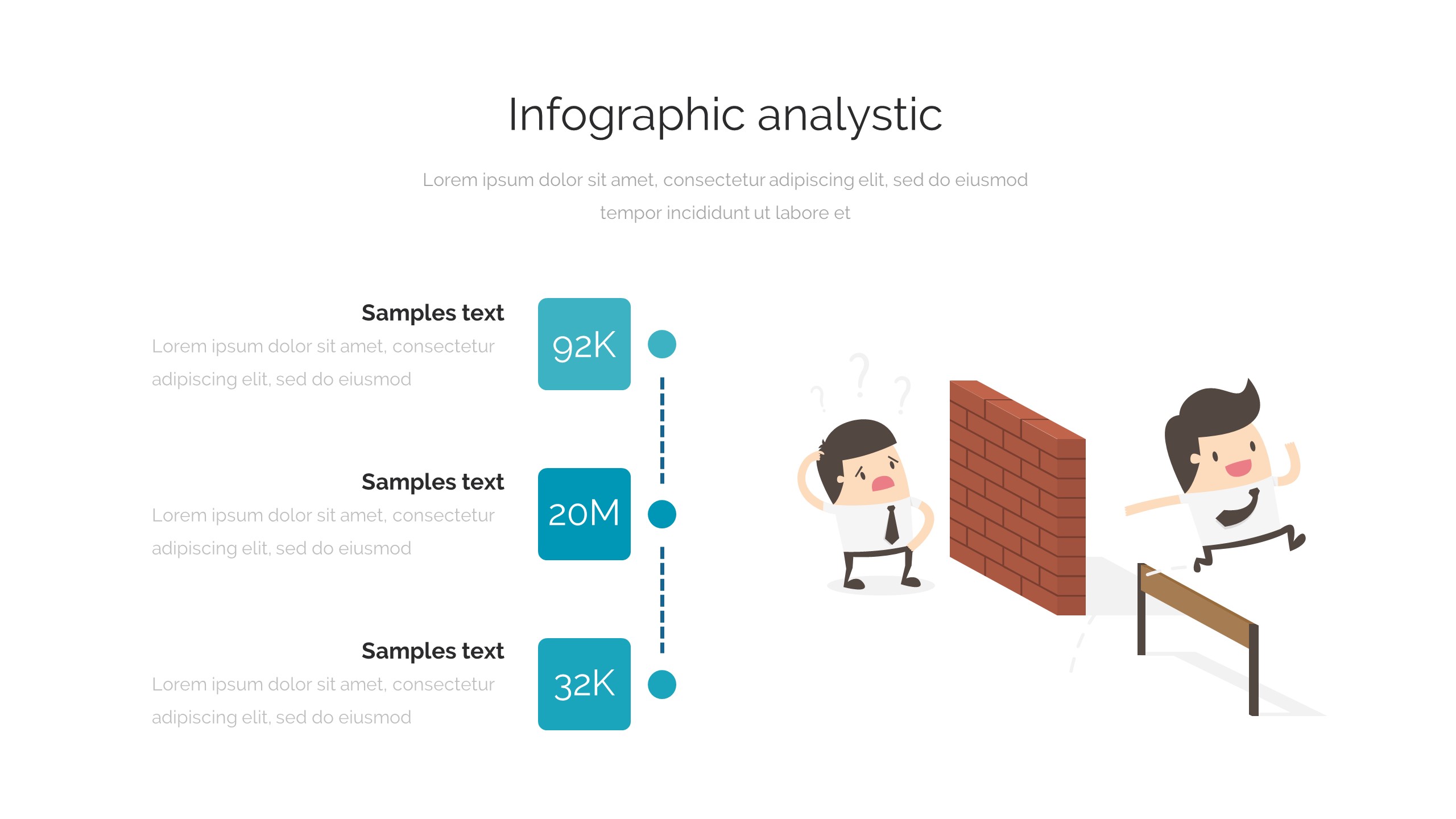 Infographic analystic

Lorem ipsum dolor sit amet, consectetur adipiscing elit, sed do eiusmod tempor incididunt ut labore et

Samples text
Lorem ipsum dolor sit amet, consectetur adipiscing elit, sed do eiusmod

92K

Samples text
Lorem ipsum dolor sit amet, consectetur adipiscing elit, sed do eiusmod

20M

Samples text
Lorem ipsum dolor sit amet, consectetur adipiscing elit, sed do eiusmod

32K

? ? ?